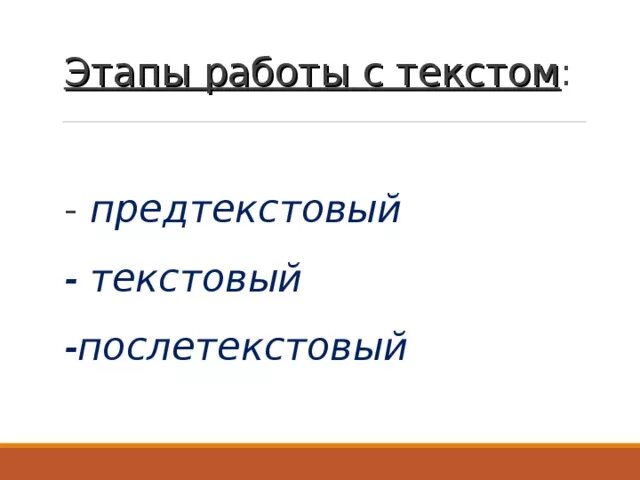 Этапы работы с текстом:

- предтекстовый

- текстовый

-послетекстовый